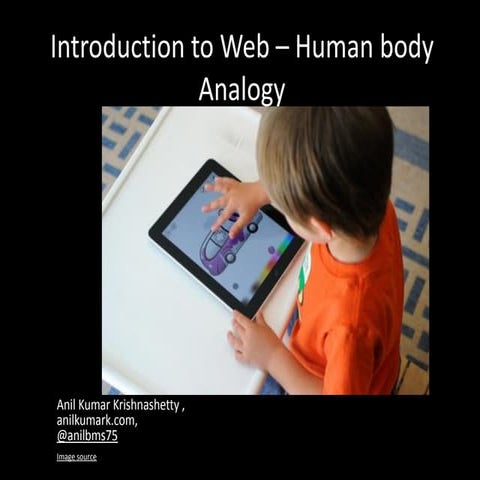 Introduction to Web – Human body Analogy

Anil Kumar Krishnashetty ,
anilkumark.com,
@anilbms75

Image source